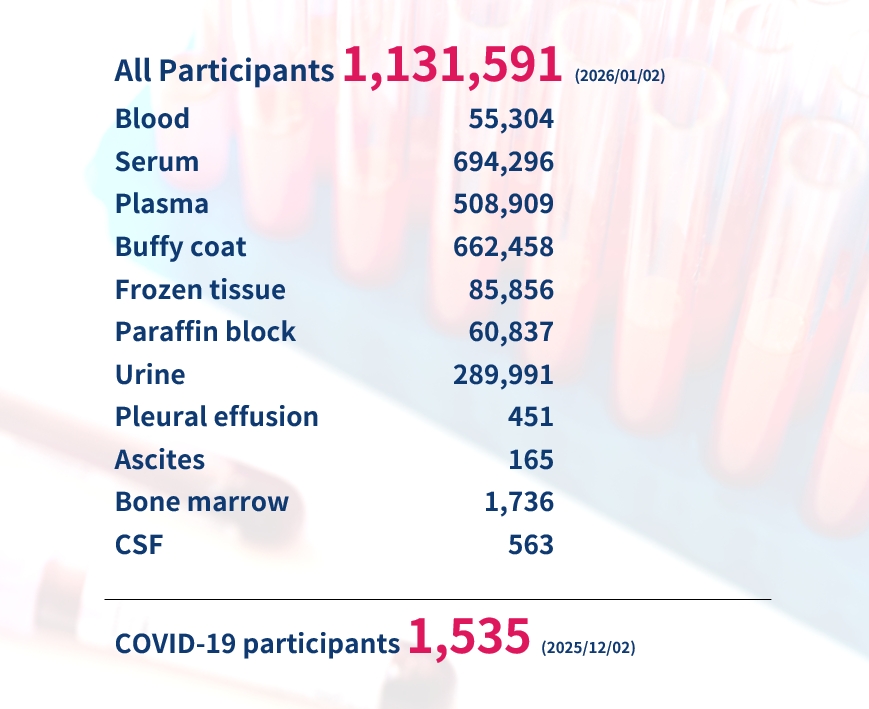 All Participants 1,131,591 (2026/01/02)

| | |
|---|---|
| Blood | 55,304 |
| Serum | 694,296 |
| Plasma | 508,909 |
| Buffy coat | 662,458 |
| Frozen tissue | 85,856 |
| Paraffin block | 60,837 |
| Urine | 289,991 |
| Pleural effusion | 451 |
| Ascites | 165 |
| Bone marrow | 1,736 |
| CSF | 563 |

COVID-19 participants 1,535 (2025/12/02)